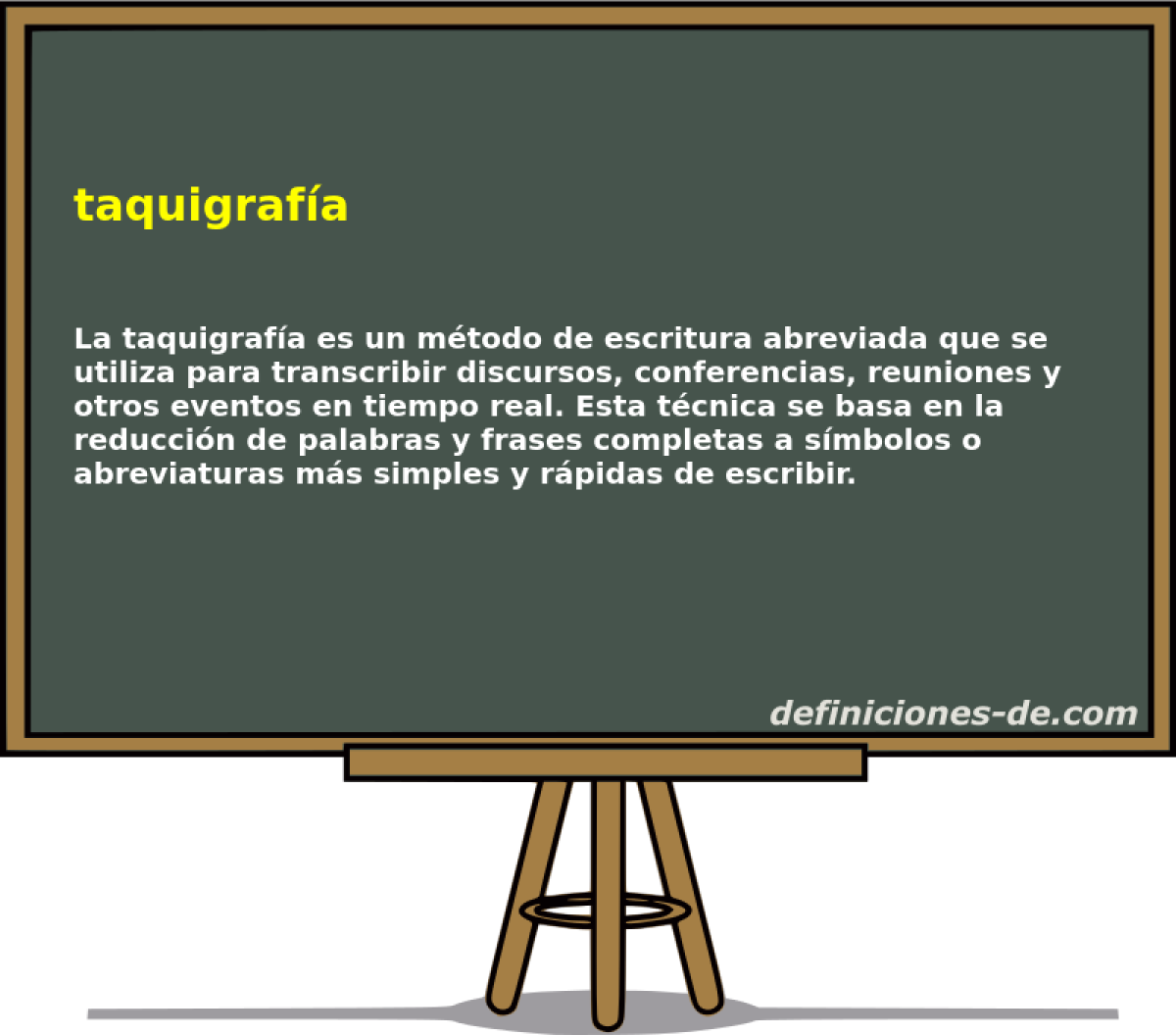 taquigrafía

La taquigrafía es un método de escritura abreviada que se utiliza para transcribir discursos, conferencias, reuniones y otros eventos en tiempo real. Esta técnica se basa en la reducción de palabras y frases completas a símbolos o abreviaturas más simples y rápidas de escribir.

definiciones-de.com